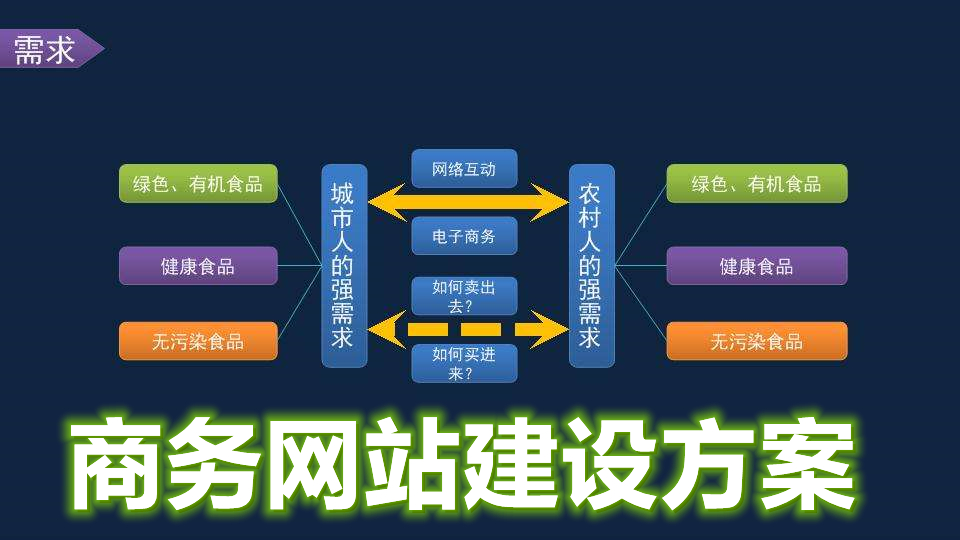 需求

绿色、有机食品

健康食品

无污染食品

城市人的强需求

网络互动

电子商务

如何卖出去?

如何买进来?

农村人的强需求

绿色、有机食品

健康食品

无污染食品

商务网站建设方案